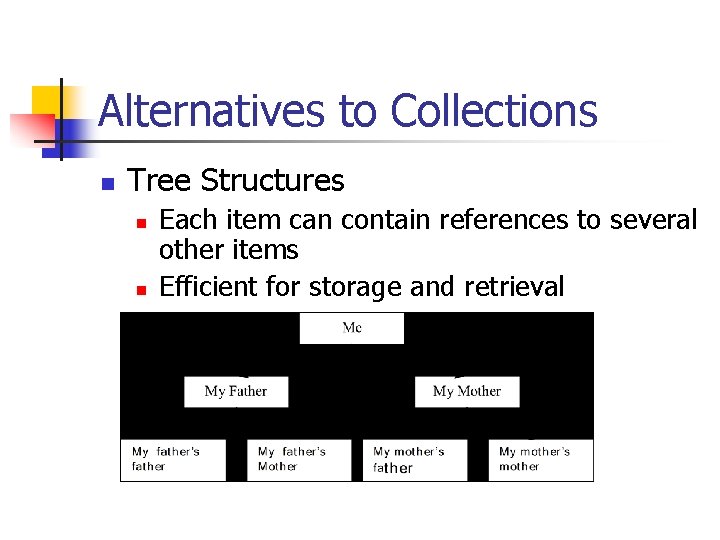 Alternatives to Collections

Tree Structures

Each item can contain references to several other items

Efficient for storage and retrieval

Me

My Father

My Mother

My father's father

My father's Mother

My mother's father

My mother's mother